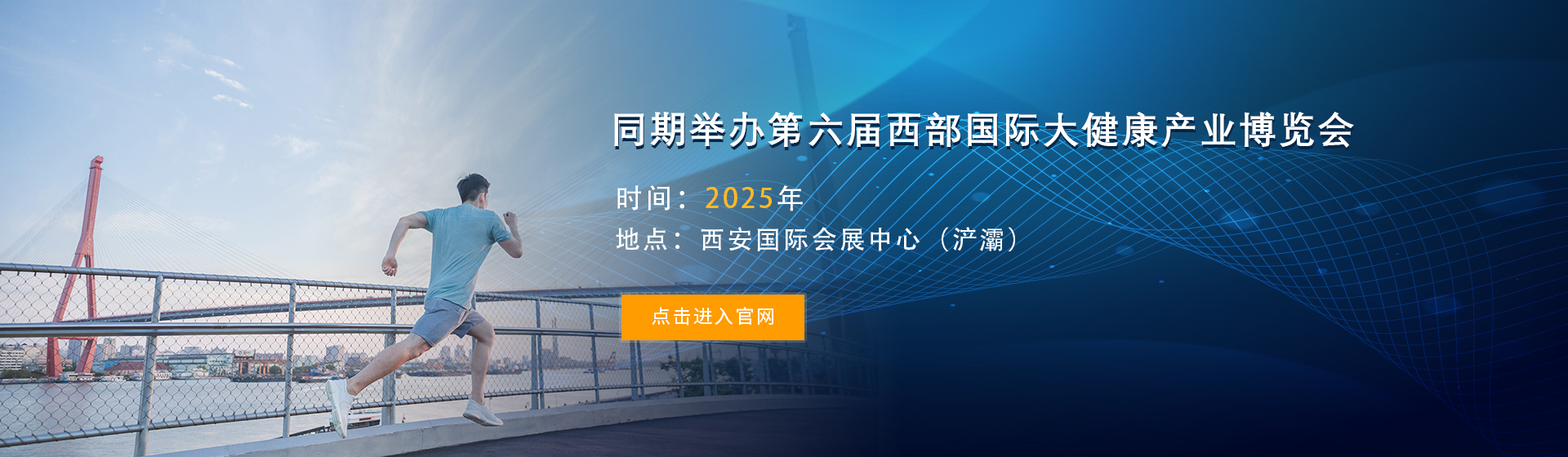 同期举办第六届西部国际大健康产业博览会

时间：2025年

地点：西安国际会展中心（浐灞）

点击进入官网